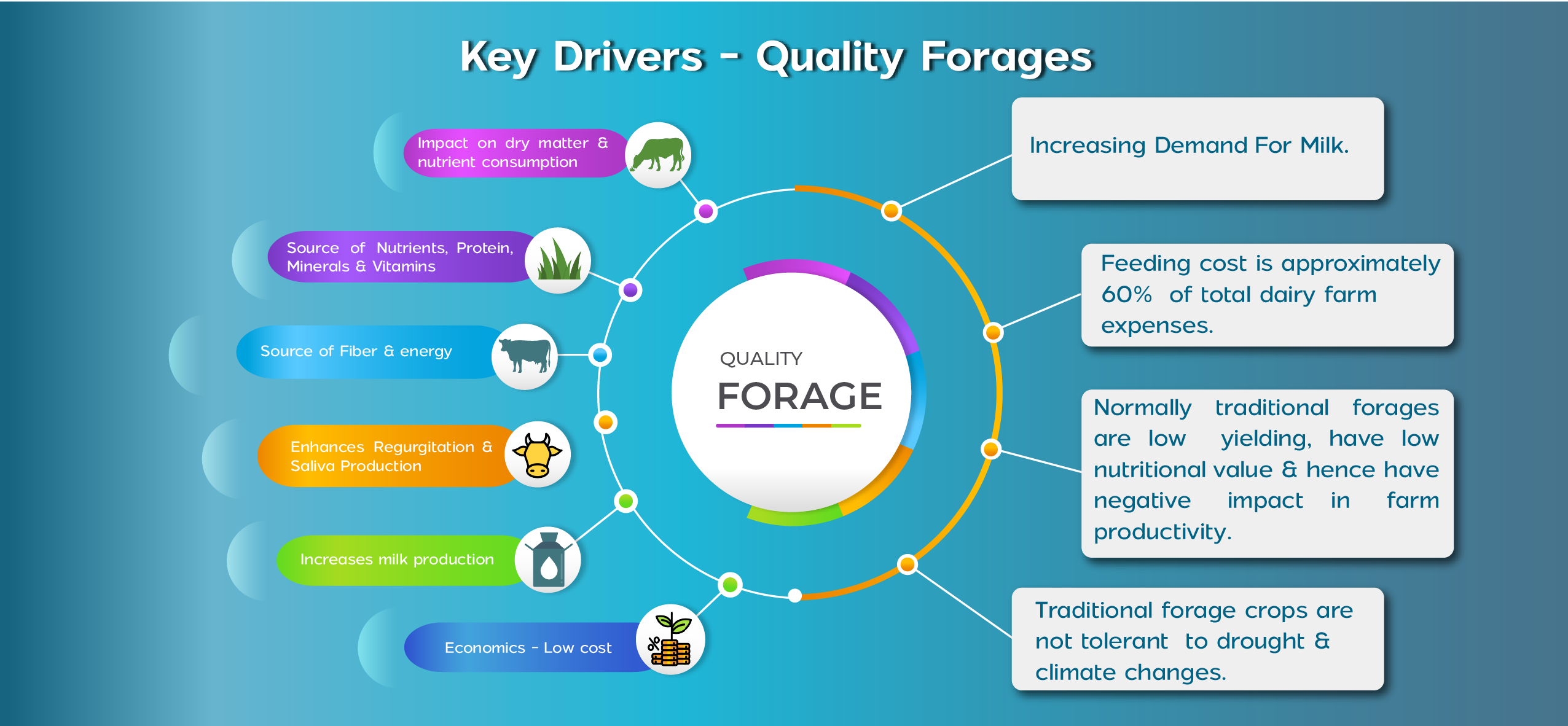 Key Drivers - Quality Forages

Impact on dry matter & nutrient consumption

Source of Nutrients, Protein, Minerals & Vitamins

Source of Fiber & energy

Enhances Regurgitation & Saliva Production

Increases milk production

Economics - Low cost

QUALITY
FORAGE

Increasing Demand For Milk.

Feeding cost is approximately 60% of total dairy farm expenses.

Normally traditional forages are low yielding, have low nutritional value & hence have negative impact in farm productivity.

Traditional forage crops are not tolerant to drought & climate changes.